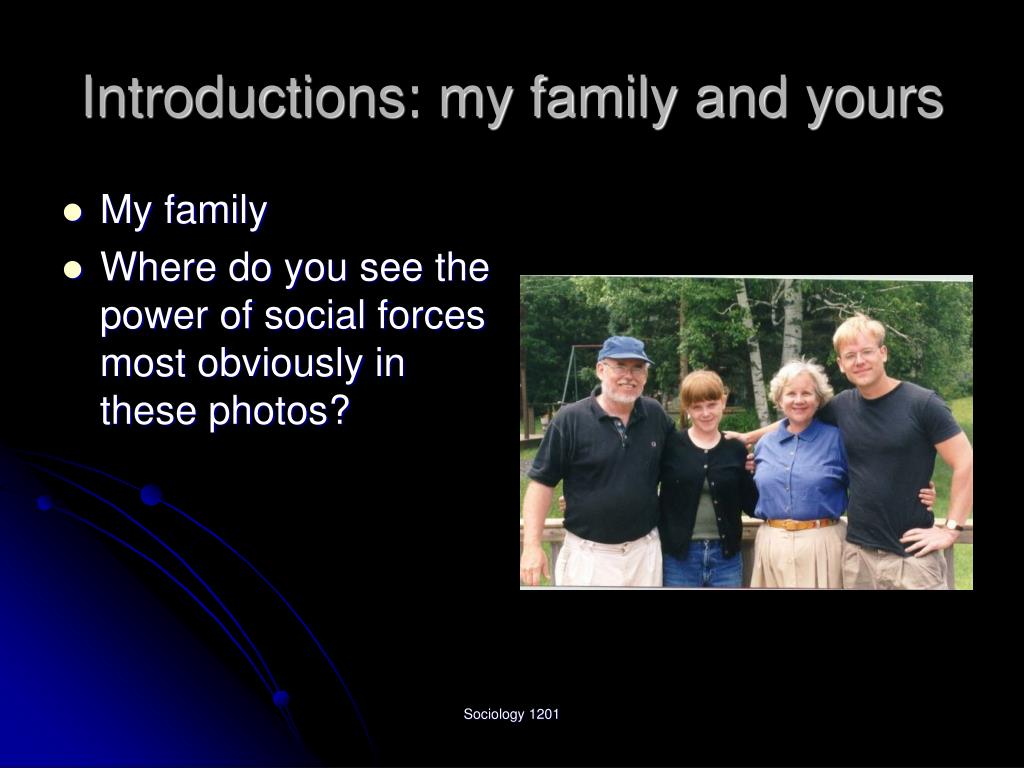 Introductions: my family and yours

- My family
- Where do you see the power of social forces most obviously in these photos?

Sociology 1201